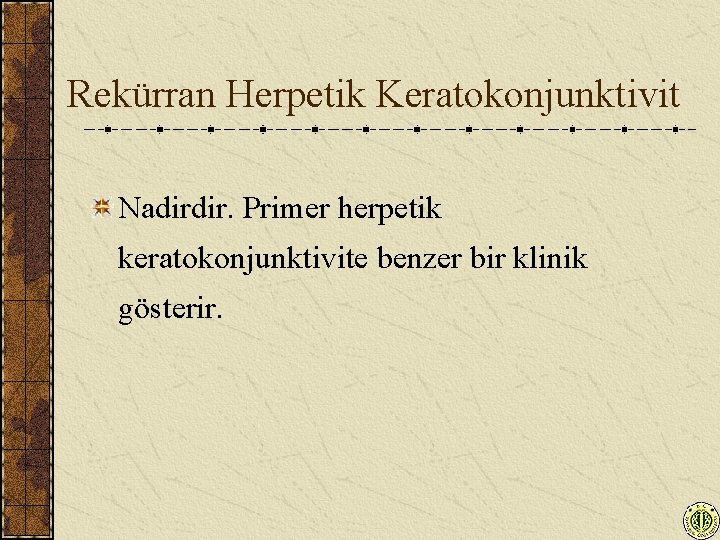 Rekürran Herpetik Keratokonjunktivit

Nadirdir. Primer herpetik keratokonjunktivite benzer bir klinik gösterir.